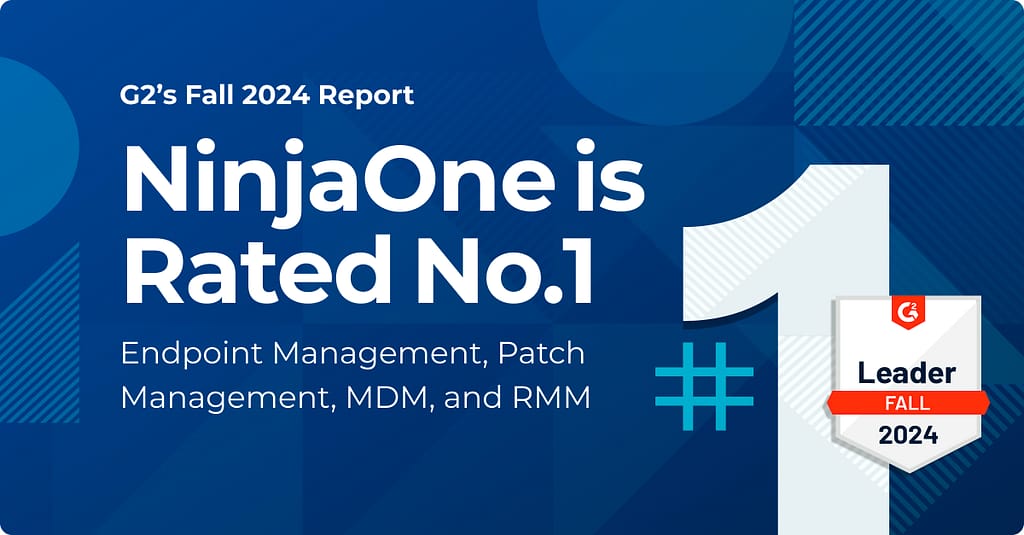 G2's Fall 2024 Report

NinjaOne is Rated No.1

Endpoint Management, Patch Management, MDM, and RMM

#1

G2

Leader

FALL

2024